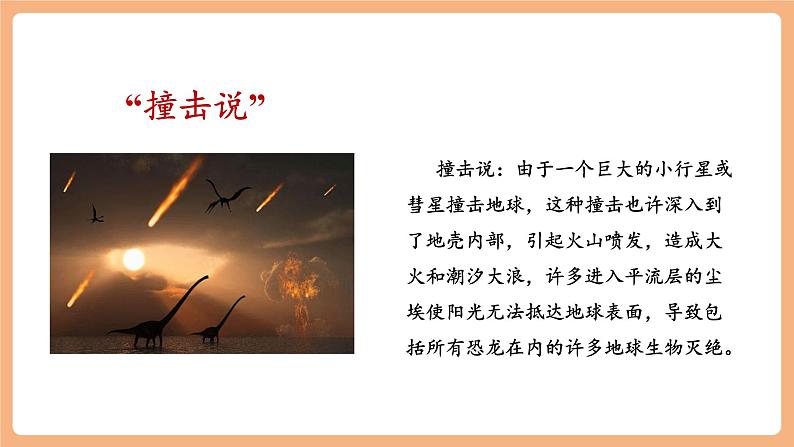 “撞击说”

撞击说：由于一个巨大的小行星或彗星撞击地球，这种撞击也许深入到了地壳内部，引起火山喷发，造成大火和潮汐大浪，许多进入平流层的尘埃使阳光无法抵达地球表面，导致包括所有恐龙在内的许多地球生物灭绝。